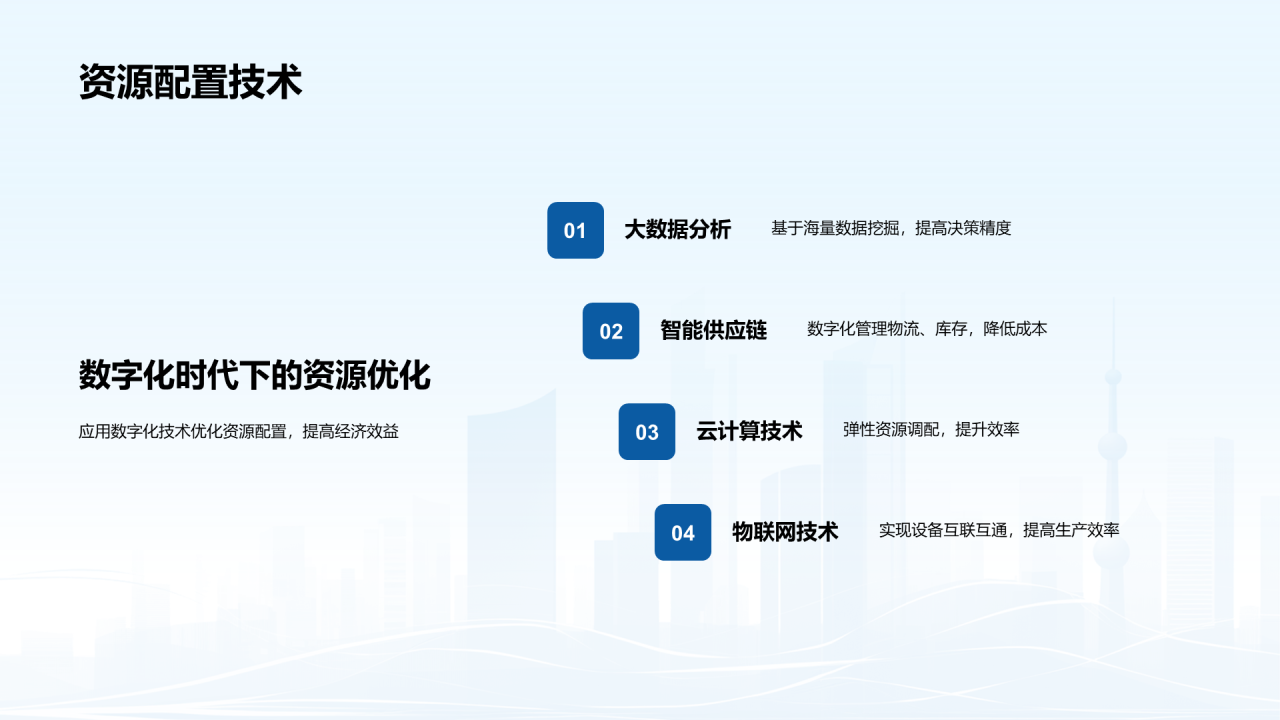 资源配置技术

数字化时代下的资源优化

应用数字化技术优化资源配置，提高经济效益

01 大数据分析 基于海量数据挖掘，提高决策精度

02 智能供应链 数字化管理物流、库存，降低成本

03 云计算技术 弹性资源调配，提升效率

04 物联网技术 实现设备互联互通，提高生产效率